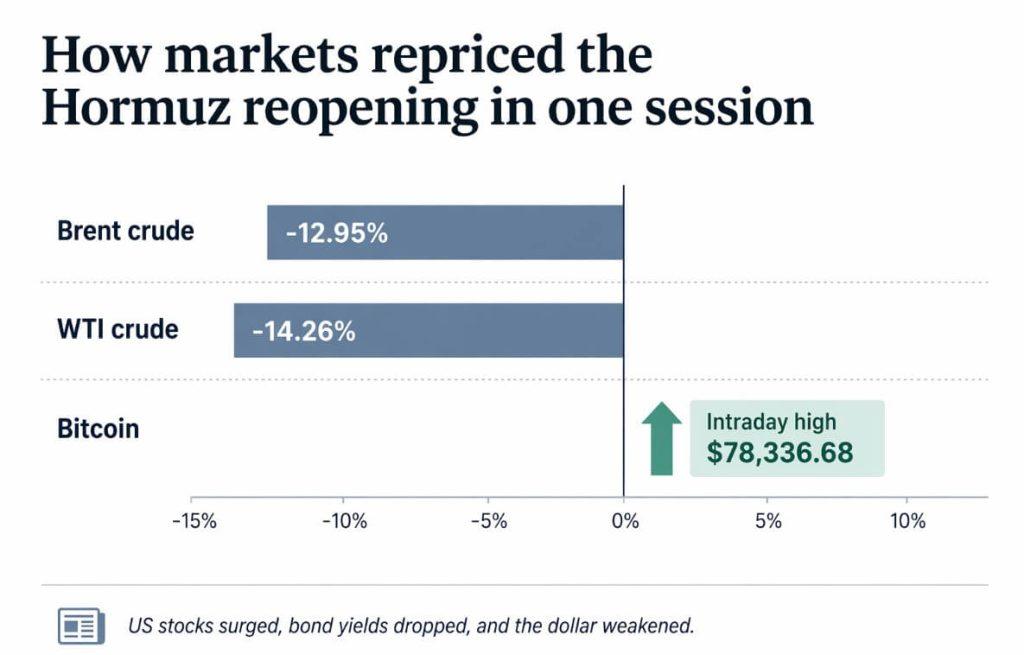 How markets repriced the Hormuz reopening in one session

Brent crude
-12.95%

WTI crude
-14.26%

Bitcoin
Intraday high
$78,336.68

-15%
-10%
-5%
0%
5%
10%

US stocks surged, bond yields dropped, and the dollar weakened.